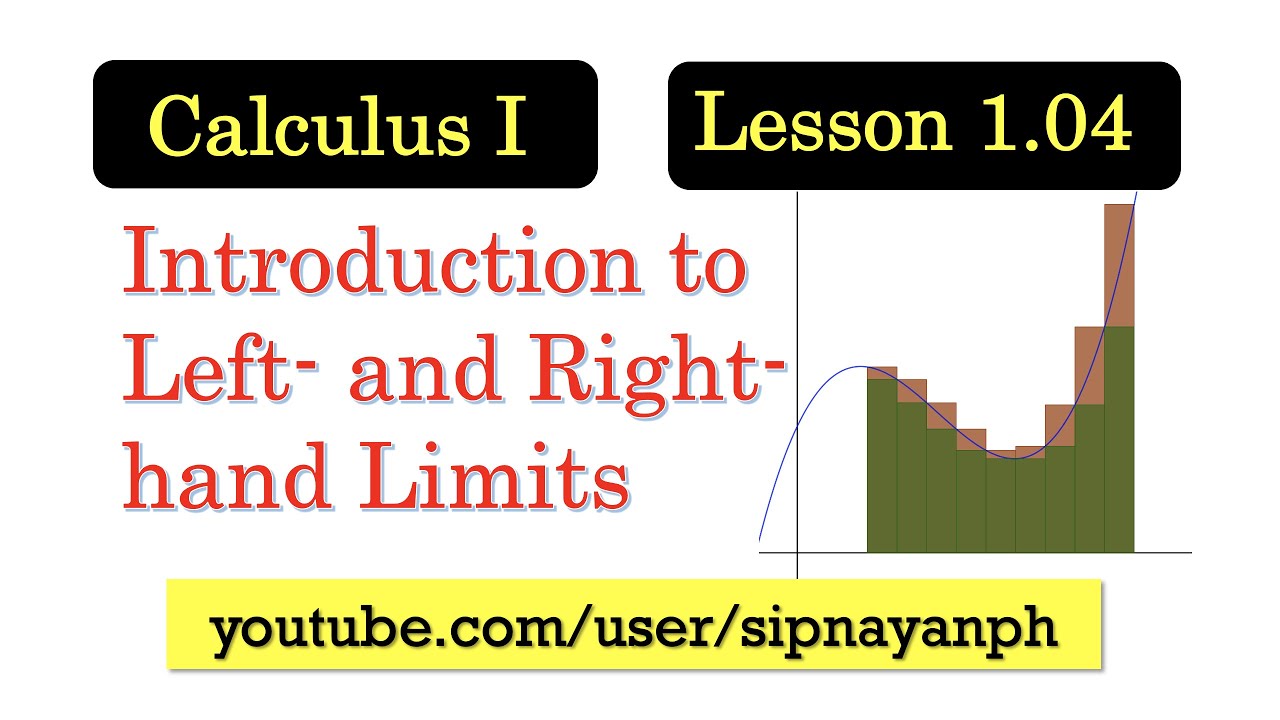 Calculus I

Lesson 1.04

Introduction to Left- and Right-hand Limits

youtube.com/user/sipnayanph